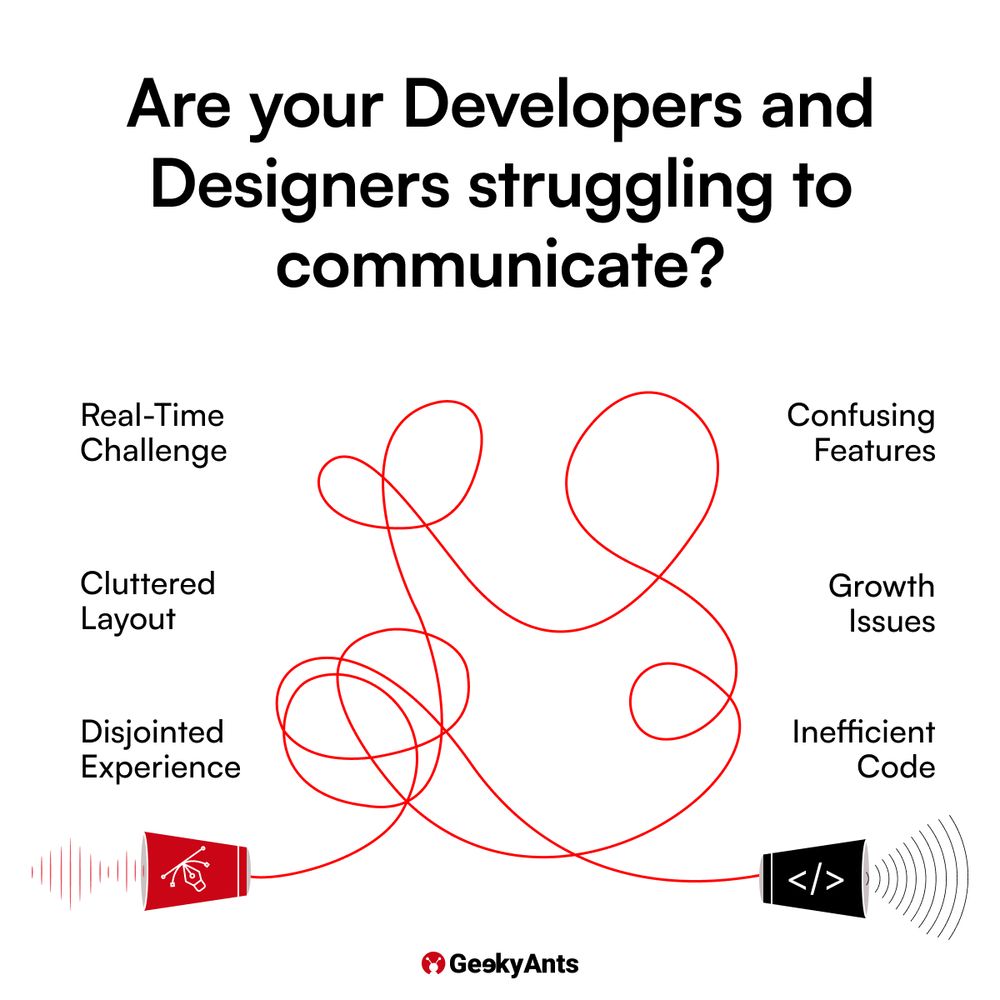 Are your Developers and Designers struggling to communicate?

Real-Time Challenge

Cluttered Layout

Disjointed Experience

Confusing Features

Growth Issues

Inefficient Code

</>

GeekyAnts